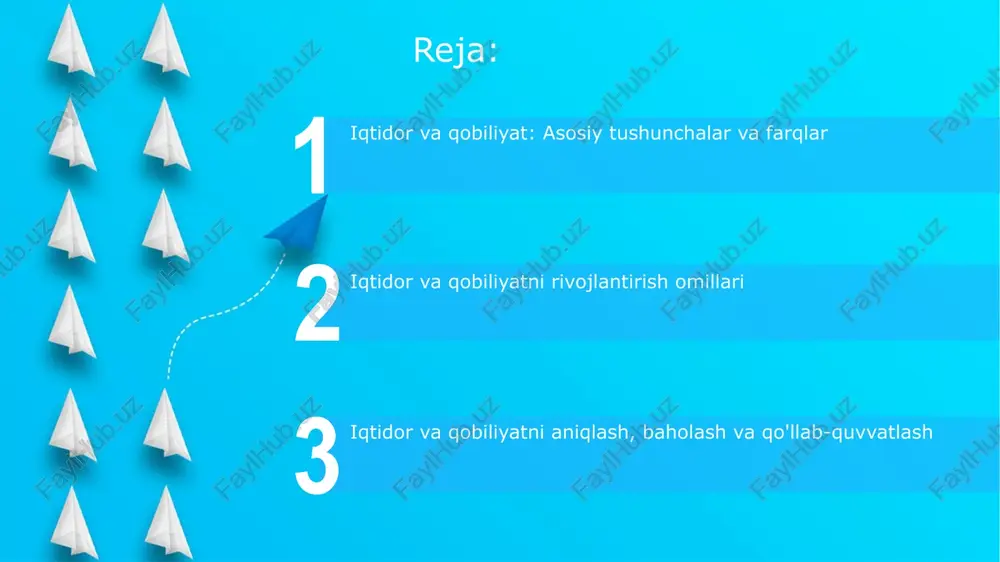 Reja:

1 Iqtidor va qobiliyat: Asosiy tushunchalar va farqlar

2 Iqtidor va qobiliyatni rivojlantirish omillari

3 Iqtidor va qobiliyatni aniqlash, baholash va qo'llab-quvvatlash

FaylHub.uz